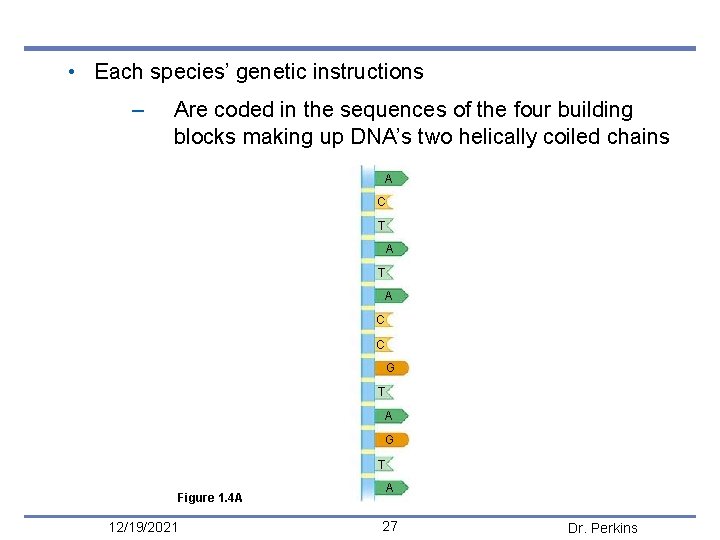 • Each species' genetic instructions

– Are coded in the sequences of the four building blocks making up DNA's two helically coiled chains

A
C
T
A
T
A
C
C
G
T
A
G
T
A

Figure 1.4A

12/19/2021

27

Dr. Perkins